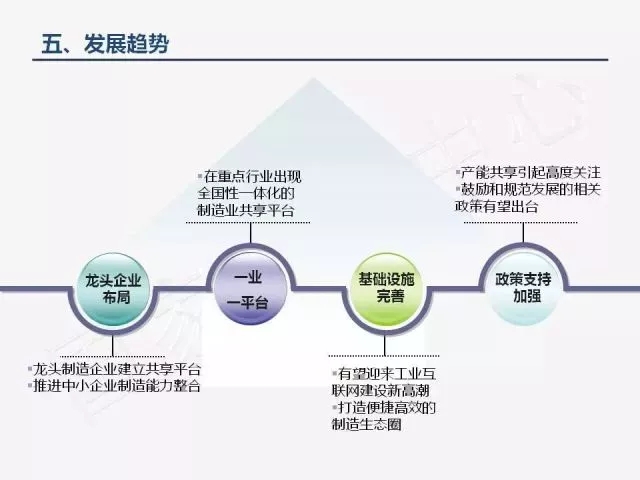 五、发展趋势

▪在重点行业出现全国性一体化的制造业共享平台

▪产能共享引起高度关注
▪鼓励和规范发展的相关政策有望出台

龙头企业布局

一业一平台

基础设施完善

政策支持加强

▪龙头制造企业建立共享平台
▪推进中小企业制造能力整合

▪有望迎来工业互联网建设新高潮
▪打造便捷高效的制造生态圈